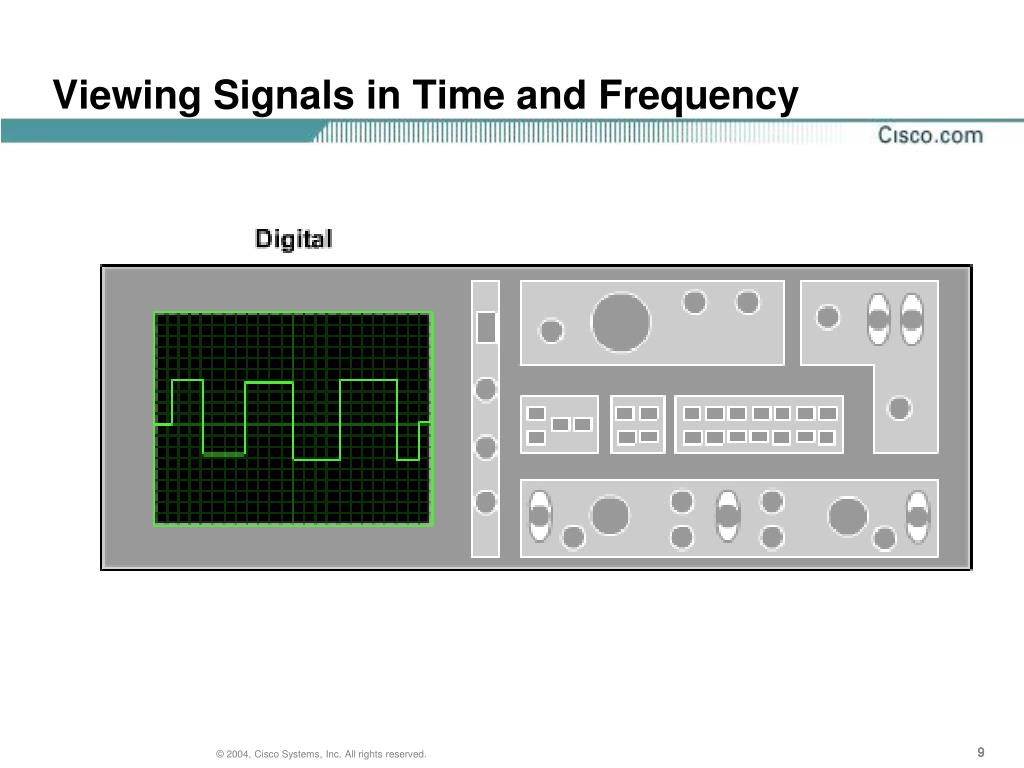 Viewing Signals in Time and Frequency

Cisco.com

Digital

© 2004, Cisco Systems, Inc. All rights reserved.

9